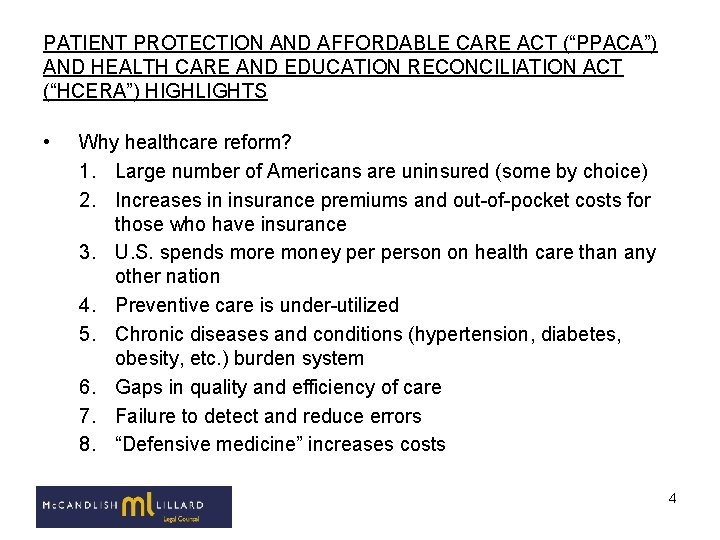 PATIENT PROTECTION AND AFFORDABLE CARE ACT (“PPACA”) AND HEALTH CARE AND EDUCATION RECONCILIATION ACT (“HCERA”) HIGHLIGHTS

• Why healthcare reform?
1. Large number of Americans are uninsured (some by choice)
2. Increases in insurance premiums and out-of-pocket costs for those who have insurance
3. U.S. spends more money per person on health care than any other nation
4. Preventive care is under-utilized
5. Chronic diseases and conditions (hypertension, diabetes, obesity, etc.) burden system
6. Gaps in quality and efficiency of care
7. Failure to detect and reduce errors
8. “Defensive medicine” increases costs

McCANDLISH ml LILLARD
Legal Counsel

4